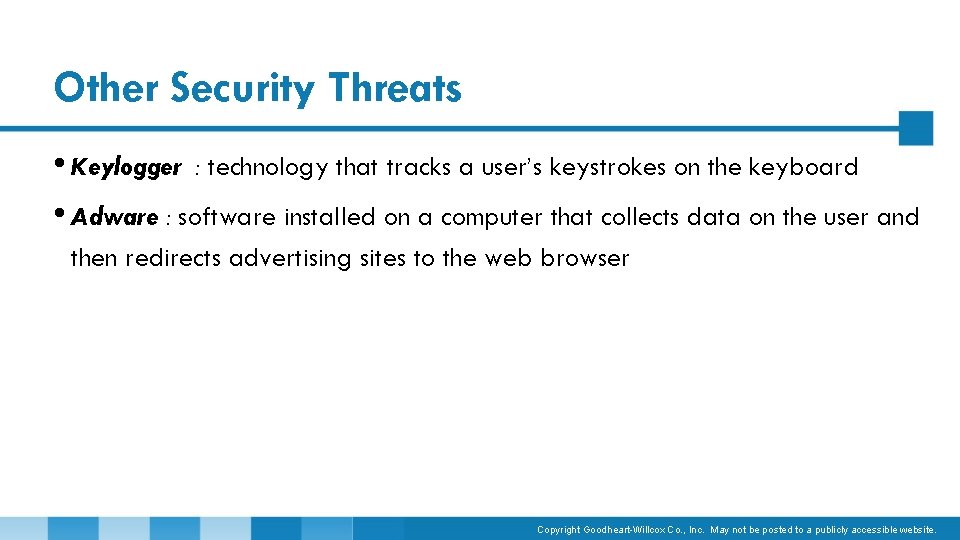 Other Security Threats

• Keylogger : technology that tracks a user's keystrokes on the keyboard

• Adware : software installed on a computer that collects data on the user and then redirects advertising sites to the web browser

Copyright Goodheart-Willcox Co., Inc. May not be posted to a publicly accessible website.